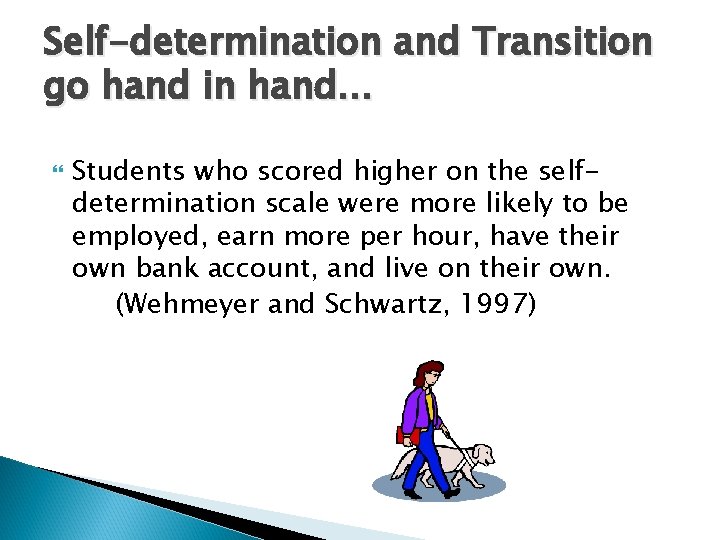 Self-determination and Transition go hand in hand…

Students who scored higher on the self-determination scale were more likely to be employed, earn more per hour, have their own bank account, and live on their own.
(Wehmeyer and Schwartz, 1997)